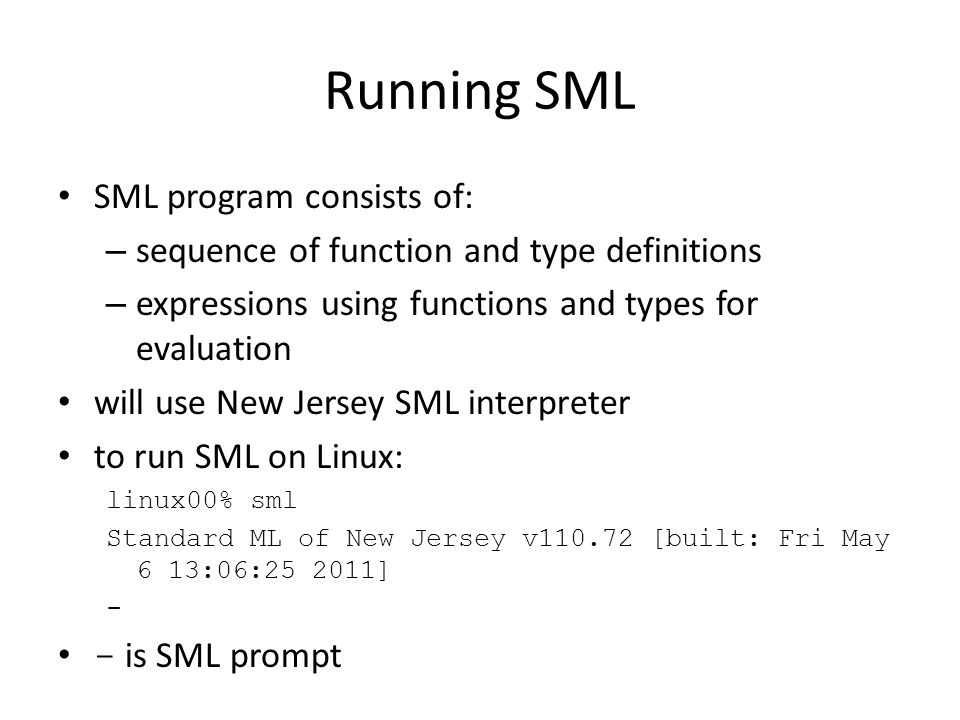 Running SML

• SML program consists of:
– sequence of function and type definitions
– expressions using functions and types for evaluation
• will use New Jersey SML interpreter
• to run SML on Linux:
linux00% sml
Standard ML of New Jersey v110.72 [built: Fri May 6 13:06:25 2011]
-
• - is SML prompt